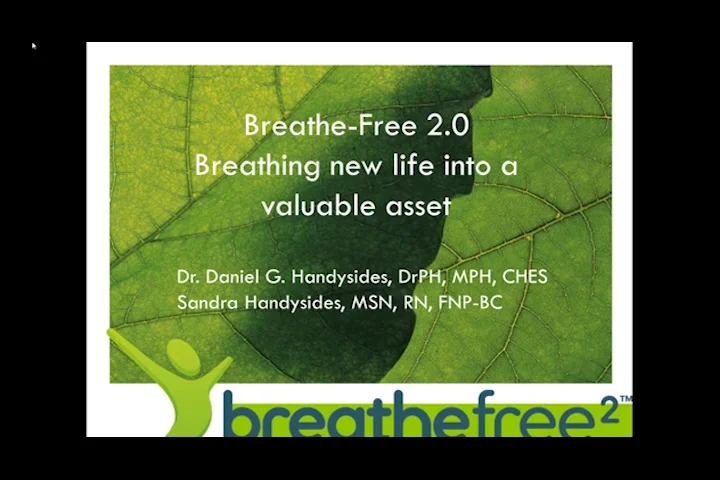 Breathe-Free 2.0
Breathing new life into a valuable asset

Dr. Daniel G. Handysides, DrPH, MPH, CHES
Sandra Handysides, MSN, RN, FNP-BC

breathefree$^2$™